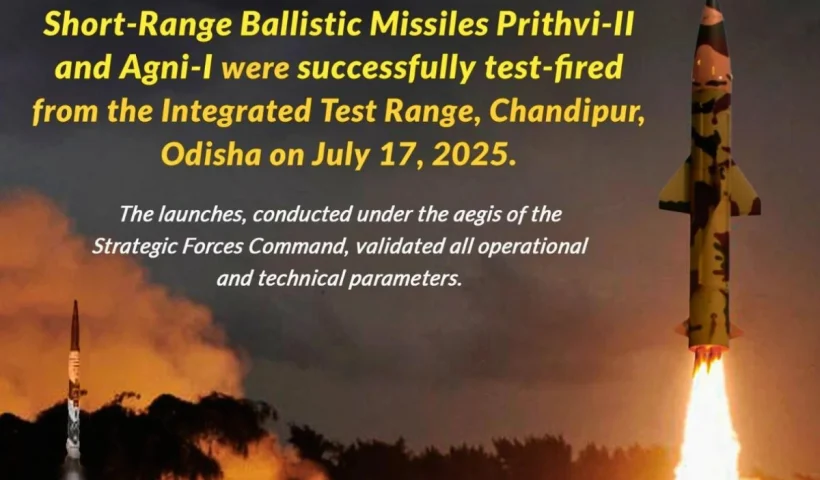 Short-Range Ballistic Missiles Prithvi-II and Agni-I were successfully test-fired from the Integrated Test Range, Chandipur, Odisha on July 17, 2025.

The launches, conducted under the aegis of the Strategic Forces Command, validated all operational and technical parameters.